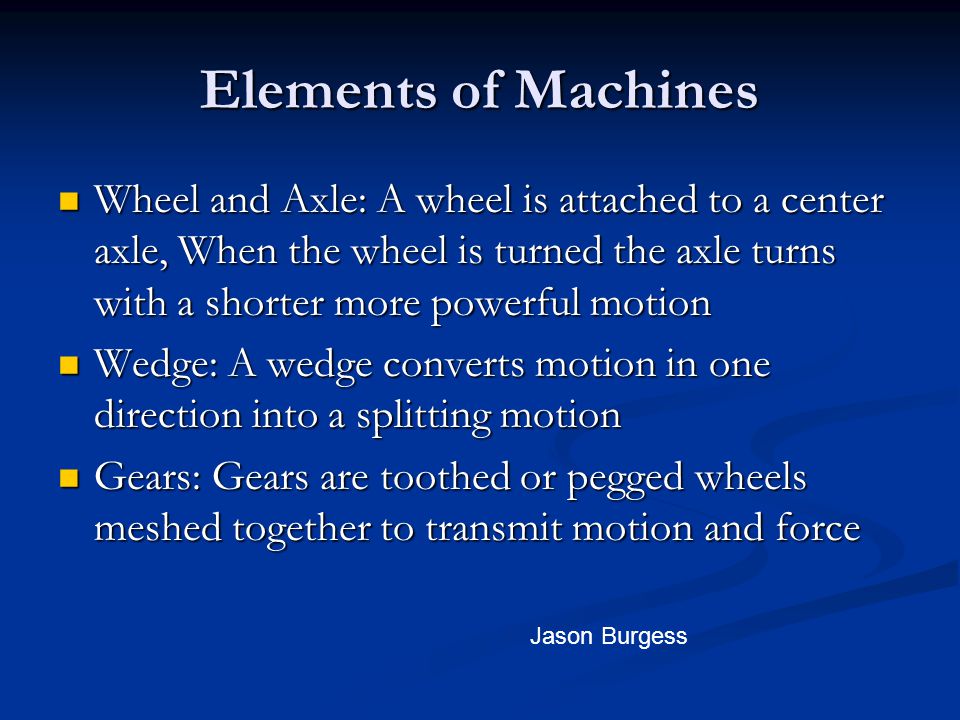 Elements of Machines

- Wheel and Axle: A wheel is attached to a center axle, When the wheel is turned the axle turns with a shorter more powerful motion
- Wedge: A wedge converts motion in one direction into a splitting motion
- Gears: Gears are toothed or pegged wheels meshed together to transmit motion and force

Jason Burgess